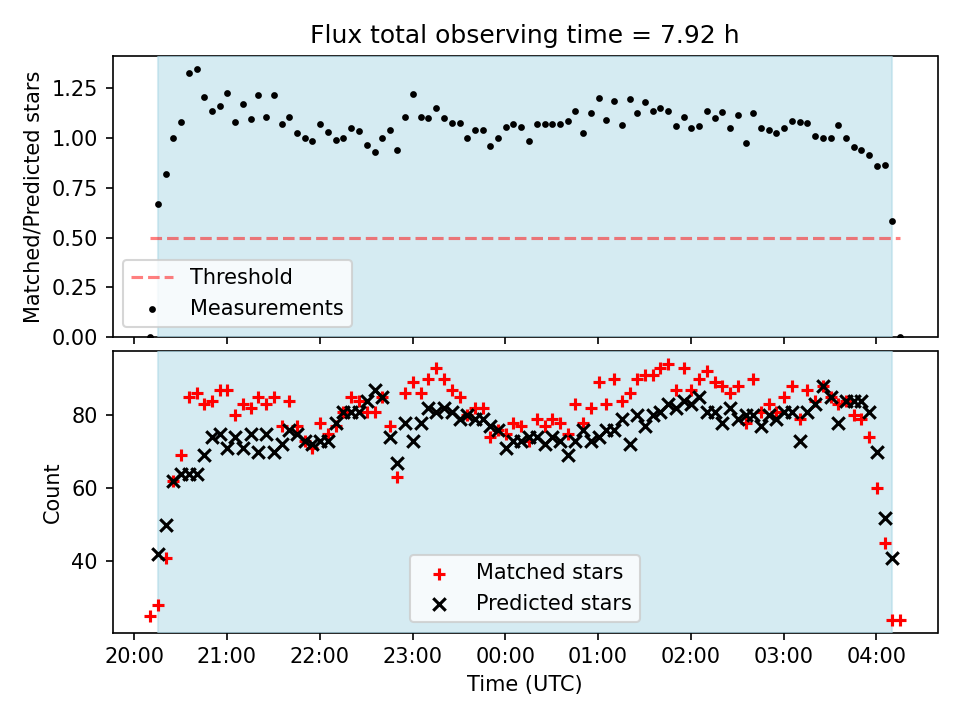 Flux total observing time = 7.92 h

Matched/Predicted stars

1.25
1.00
0.75
0.50
0.25
0.00

Threshold
Measurements

Count

80
60
40

Matched stars
Predicted stars

20:00 21:00 22:00 23:00 00:00 01:00 02:00 03:00 04:00

Time (UTC)